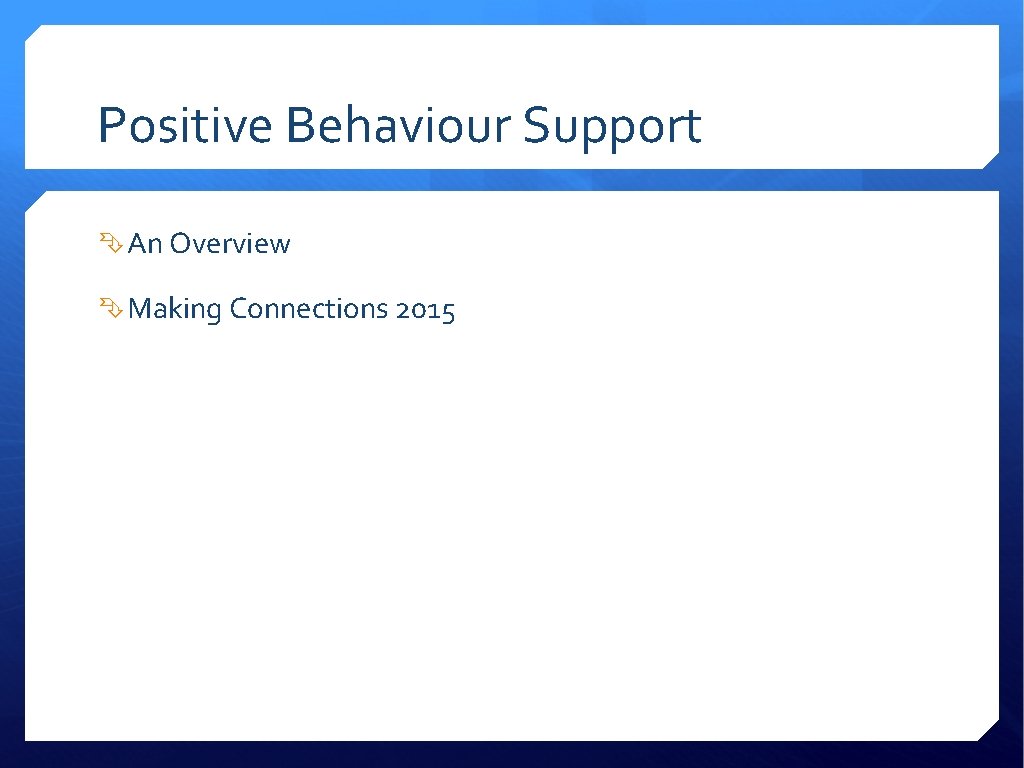 Positive Behaviour Support

An Overview

Making Connections 2015